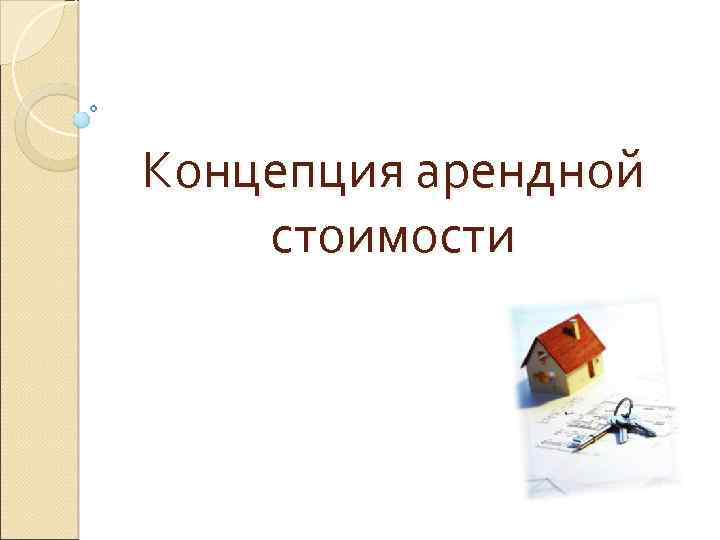 Концепция арендной стоимости